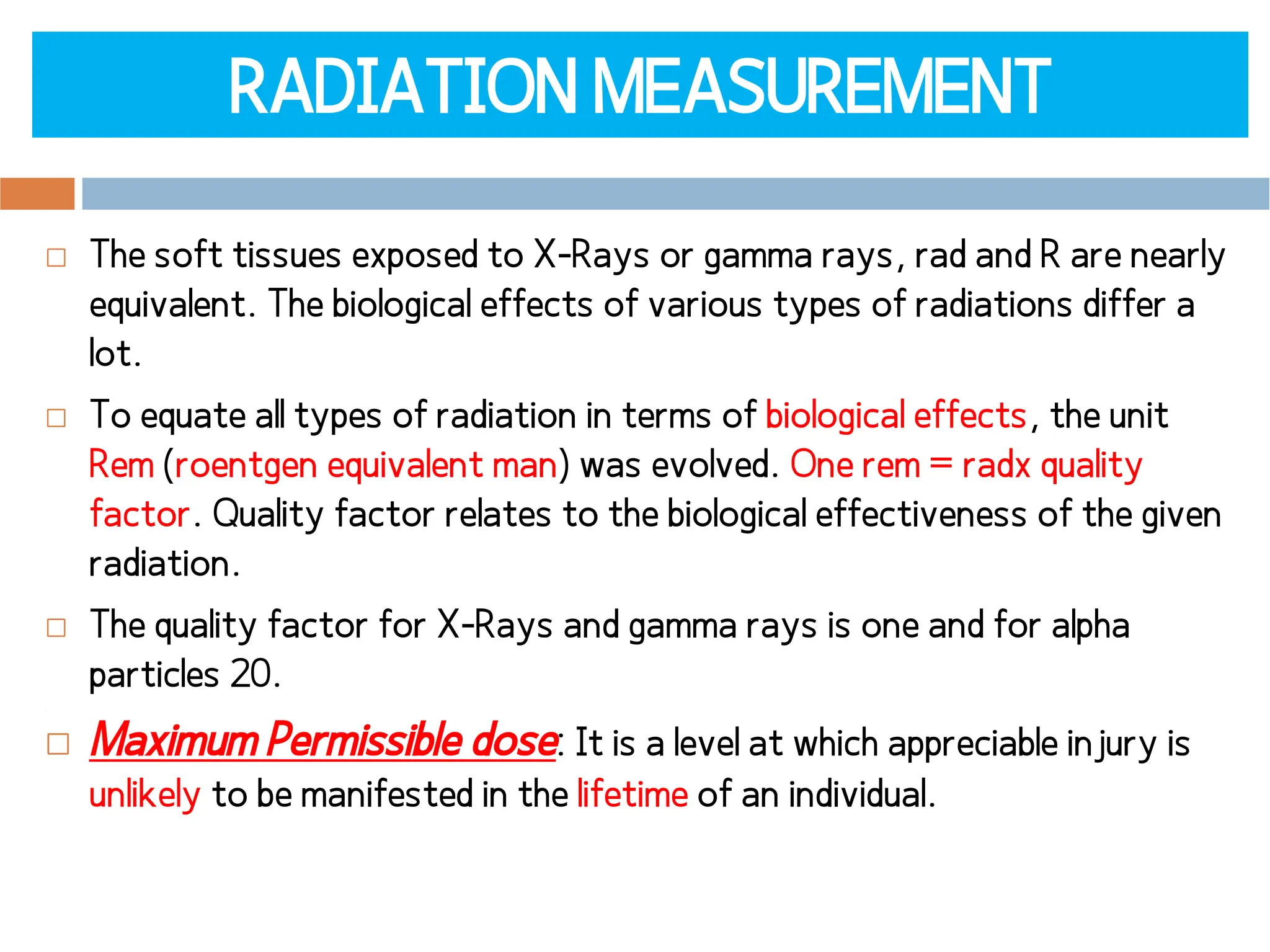 RADIATION MEASUREMENT

□ The soft tissues exposed to X-Rays or gamma rays, rad and R are nearly equivalent. The biological effects of various types of radiations differ a lot.

□ To equate all types of radiation in terms of biological effects, the unit Rem (roentgen equivalent man) was evolved. One rem = radx quality factor. Quality factor relates to the biological effectiveness of the given radiation.

□ The quality factor for X-Rays and gamma rays is one and for alpha particles 20.

□ Maximum Permissible dose: It is a level at which appreciable injury is unlikely to be manifested in the lifetime of an individual.